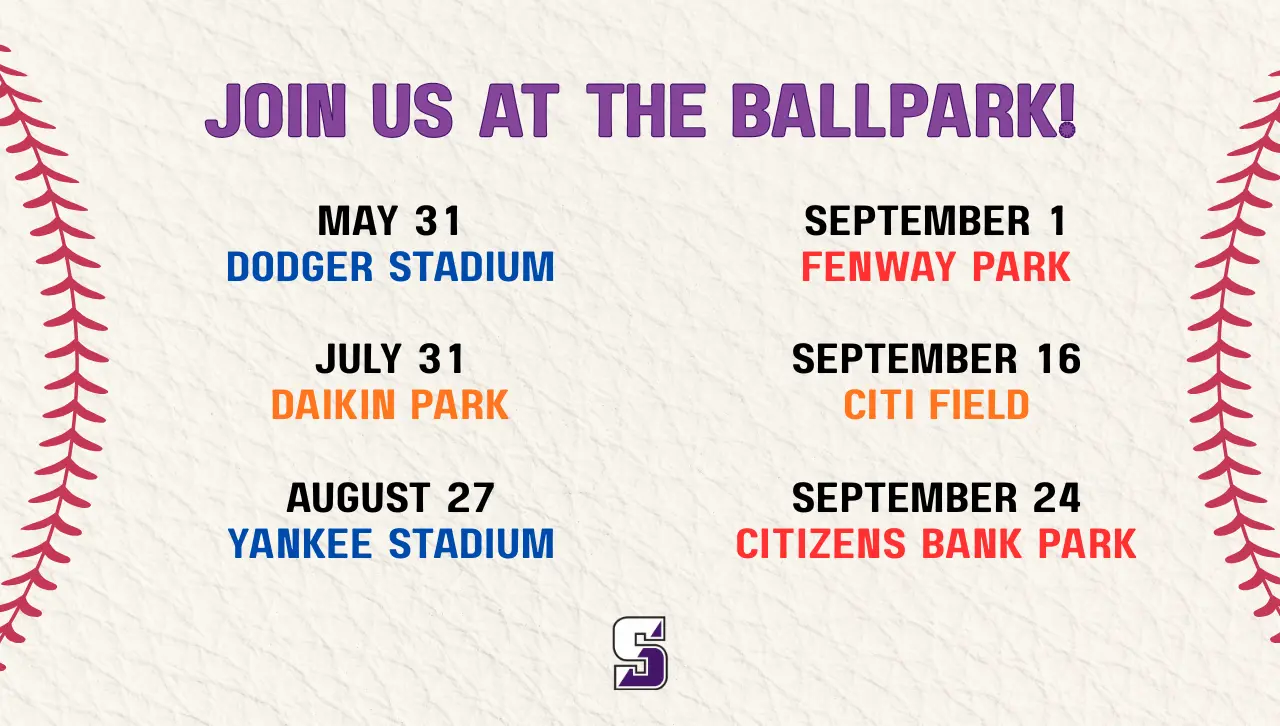 JOIN US AT THE BALLPARK!

MAY 31
DODGER STADIUM

JULY 31
DAIKIN PARK

AUGUST 27
YANKEE STADIUM

SEPTEMBER 1
FENWAY PARK

SEPTEMBER 16
CITI FIELD

SEPTEMBER 24
CITIZENS BANK PARK

S